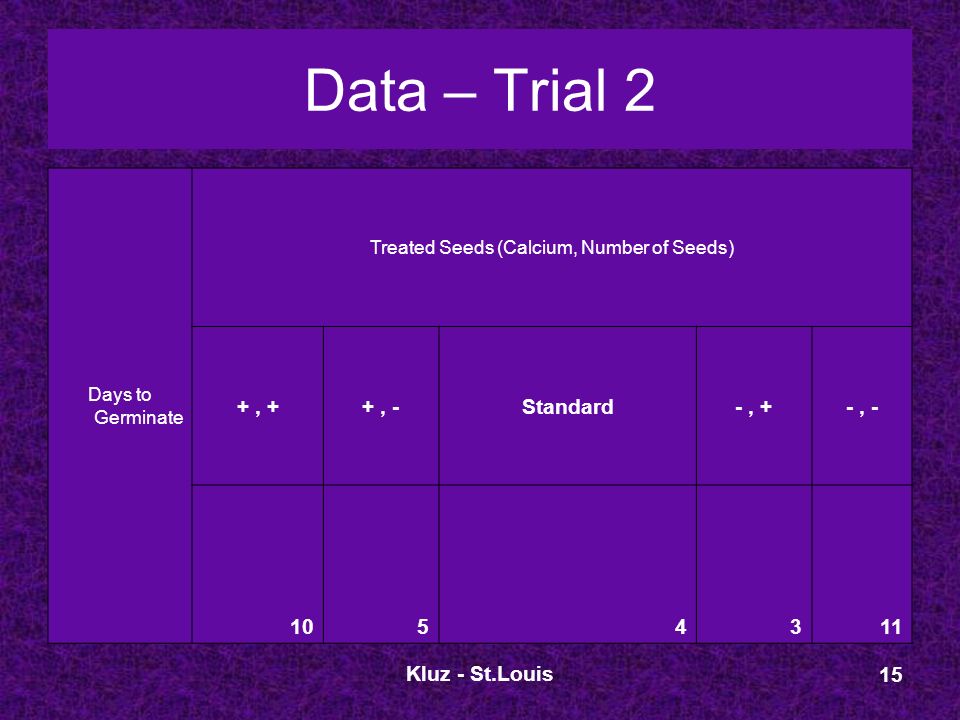 Data – Trial 2

| Days to Germinate | Treated Seeds (Calcium, Number of Seeds) | | | | |
|---|---|---|---|---|---|
| | + , + | + , - | Standard | - , + | - , - |
| | 10 | 5 | 4 | 3 | 11 |

Kluz - St.Louis

15